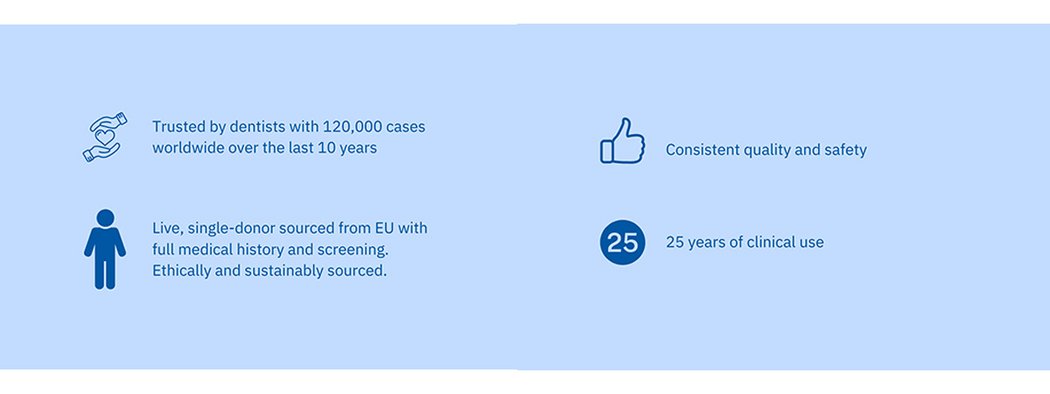 Trusted by dentists with 120,000 cases worldwide over the last 10 years

Live, single-donor sourced from EU with full medical history and screening. Ethically and sustainably sourced.

Consistent quality and safety

25

25 years of clinical use